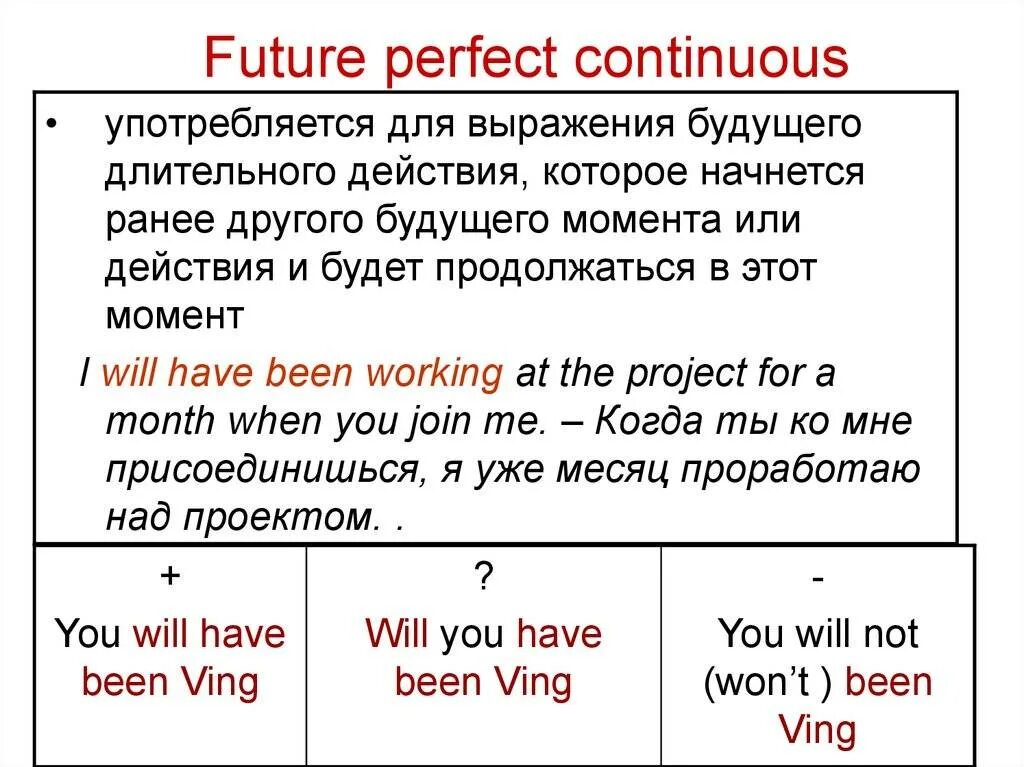 Future perfect continuous

• употребляется для выражения будущего длительного действия, которое начнется ранее другого будущего момента или действия и будет продолжаться в этот момент

I will have been working at the project for a month when you join me. – Когда ты ко мне присоединишься, я уже месяц проработаю над проектом. .

| + | ? | - |
|---|---|---|
| You will have been Ving | Will you have been Ving | You will not (won't ) been Ving |